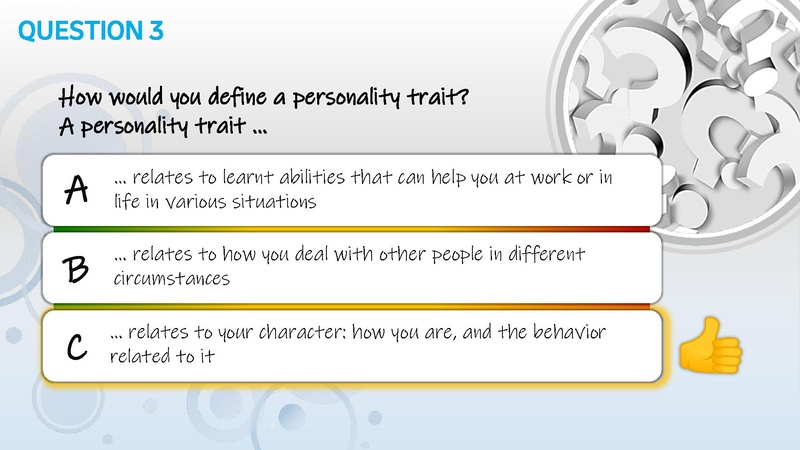 QUESTION 3

How would you define a personality trait?
A personality trait ...

A ... relates to learnt abilities that can help you at work or in life in various situations

B ... relates to how you deal with other people in different circumstances

C ... relates to your character: how you are, and the behavior related to it